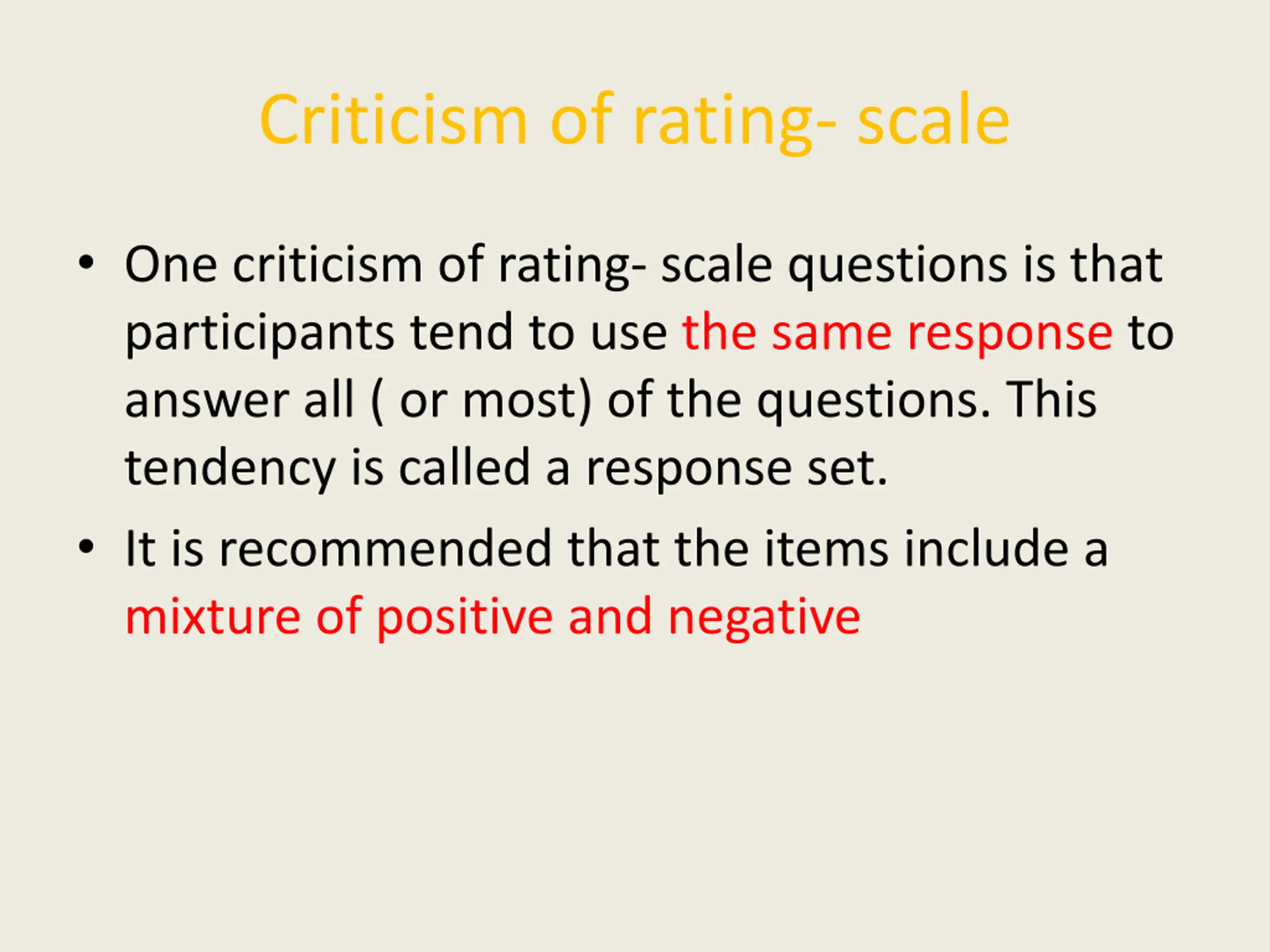 Criticism of rating- scale

• One criticism of rating- scale questions is that participants tend to use the same response to answer all ( or most) of the questions. This tendency is called a response set.

• It is recommended that the items include a mixture of positive and negative